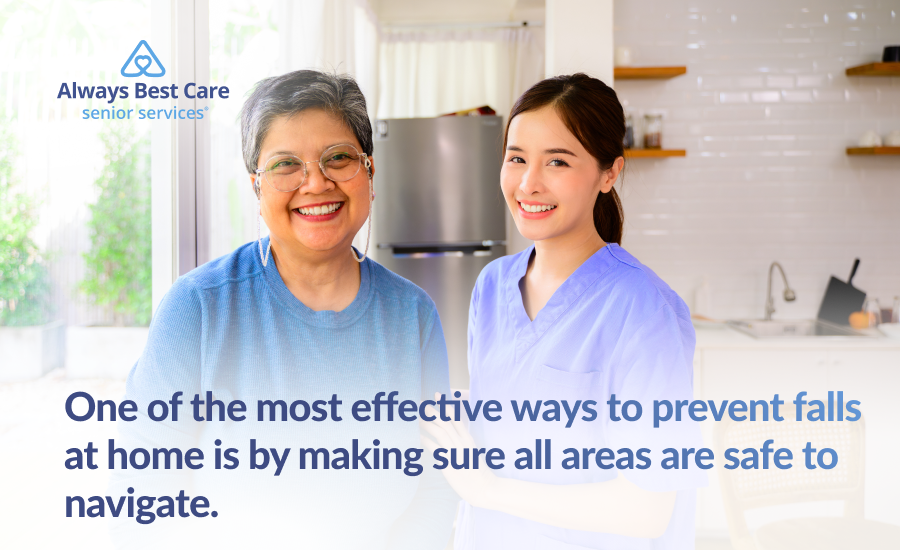 Always Best Care
senior services®

One of the most effective ways to prevent falls at home is by making sure all areas are safe to navigate.